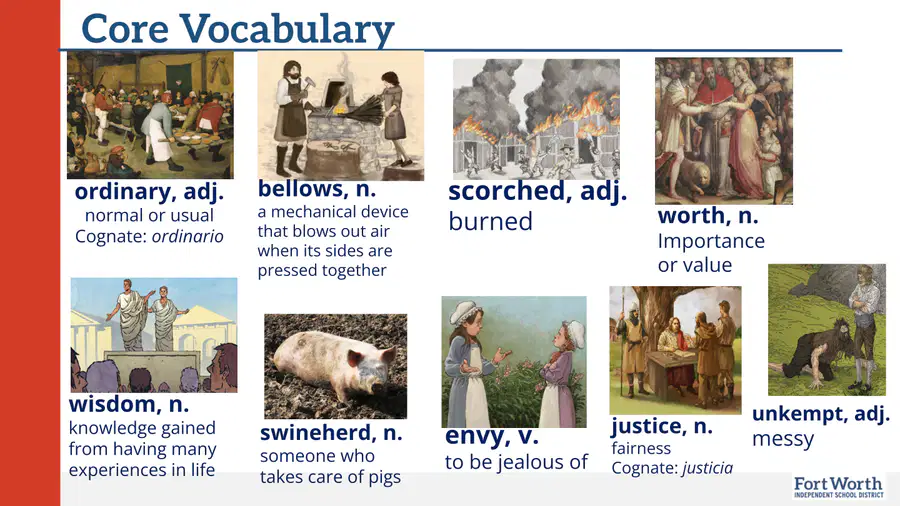 Core Vocabulary

ordinary, adj.
normal or usual
Cognate: ordinario

bellows, n.
a mechanical device that blows out air when its sides are pressed together

scorched, adj.
burned

worth, n.
Importance or value

wisdom, n.
knowledge gained from having many experiences in life

swineherd, n.
someone who takes care of pigs

envy, v.
to be jealous of

justice, n.
fairness
Cognate: justicia

unkempt, adj.
messy

Fort Worth
INDEPENDENT SCHOOL DISTRICT